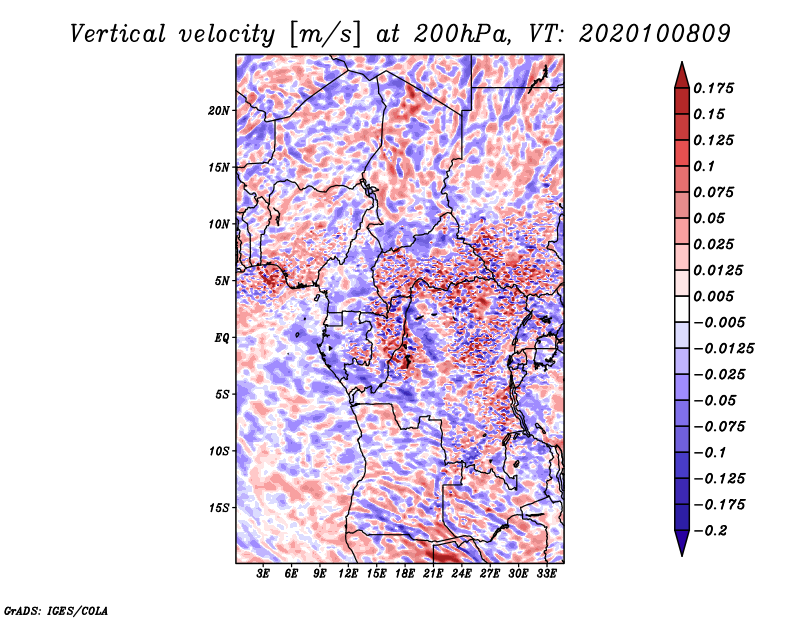 Vertical velocity [m/s] at 200hPa, VT: 2020100809

20N
15N
10N
5N
EQ
5S
10S
15S

3E 6E 9E 12E 15E 18E 21E 24E 27E 30E 33E

0.175
0.15
0.125
0.1
0.075
0.05
0.025
0.0125
0.005
−0.005
−0.0125
−0.025
−0.05
−0.075
−0.1
−0.125
−0.175
−0.2

GrADS: IGES/COLA